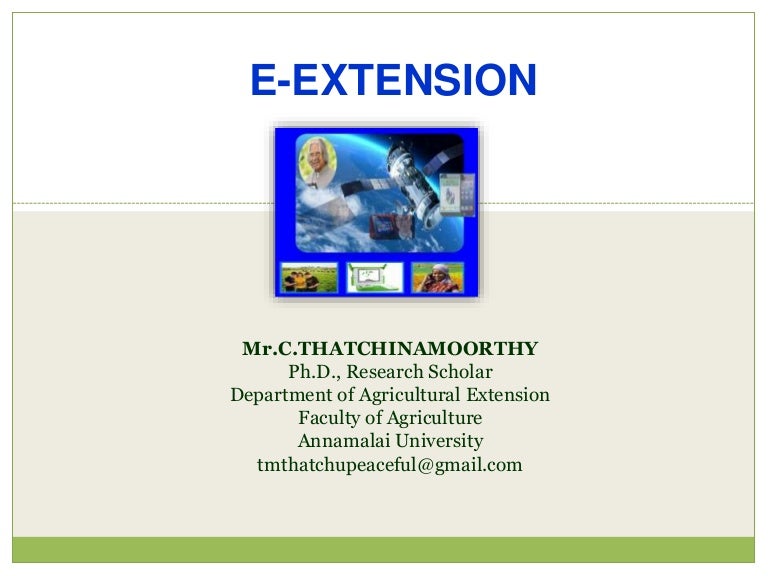 E-EXTENSION

Mr.C.THATCHINAMOORTHY
Ph.D., Research Scholar
Department of Agricultural Extension
Faculty of Agriculture
Annamalai University
tmthatchupeaceful@gmail.com